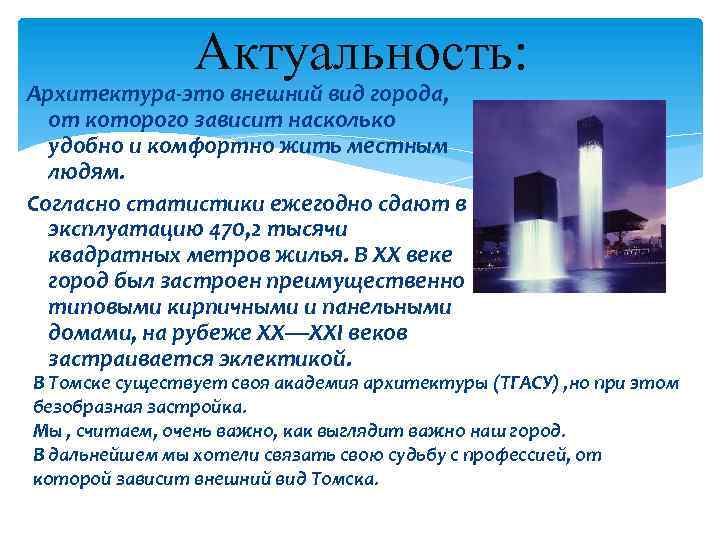 Актуальность:

Архитектура-это внешний вид города, от которого зависит насколько удобно и комфортно жить местным людям.

Согласно статистики ежегодно сдают в эксплуатацию 470,2 тысячи квадратных метров жилья. В XX веке город был застроен преимущественно типовыми кирпичными и панельными домами, на рубеже XX—XXI веков застраивается эклектикой.

В Томске существует своя академия архитектуры (ТГАСУ) ,но при этом безобразная застройка.
Мы , считаем, очень важно, как выглядит важно наш город.
В дальнейшем мы хотели связать свою судьбу с профессией, от которой зависит внешний вид Томска.